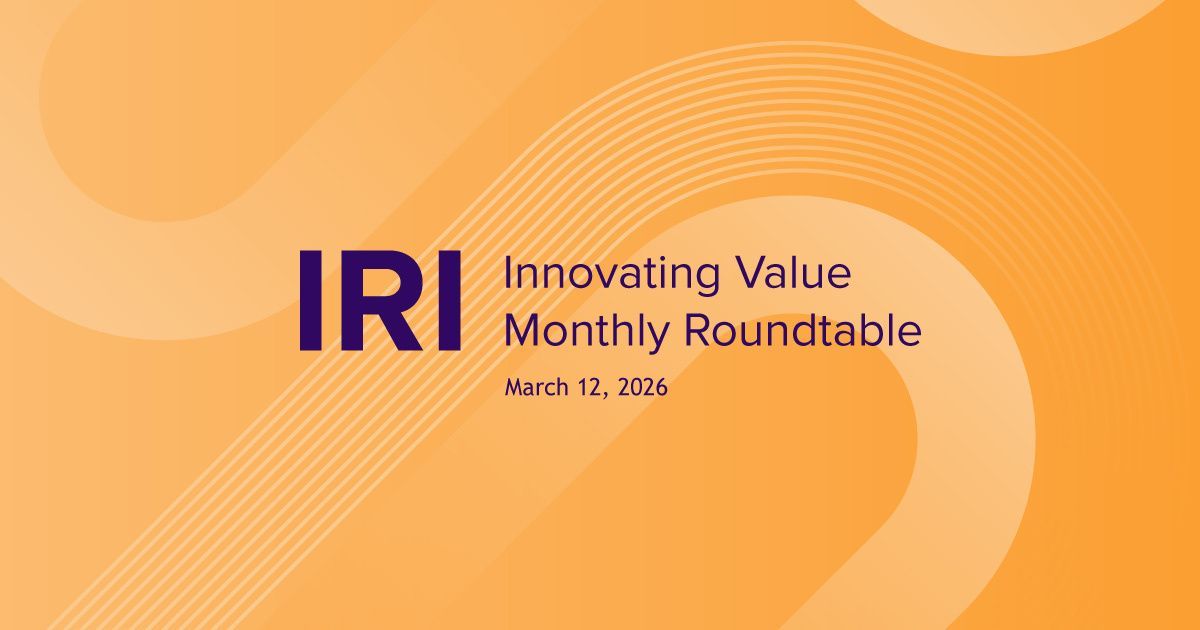 IRI

Innovating Value
Monthly Roundtable

March 12, 2026